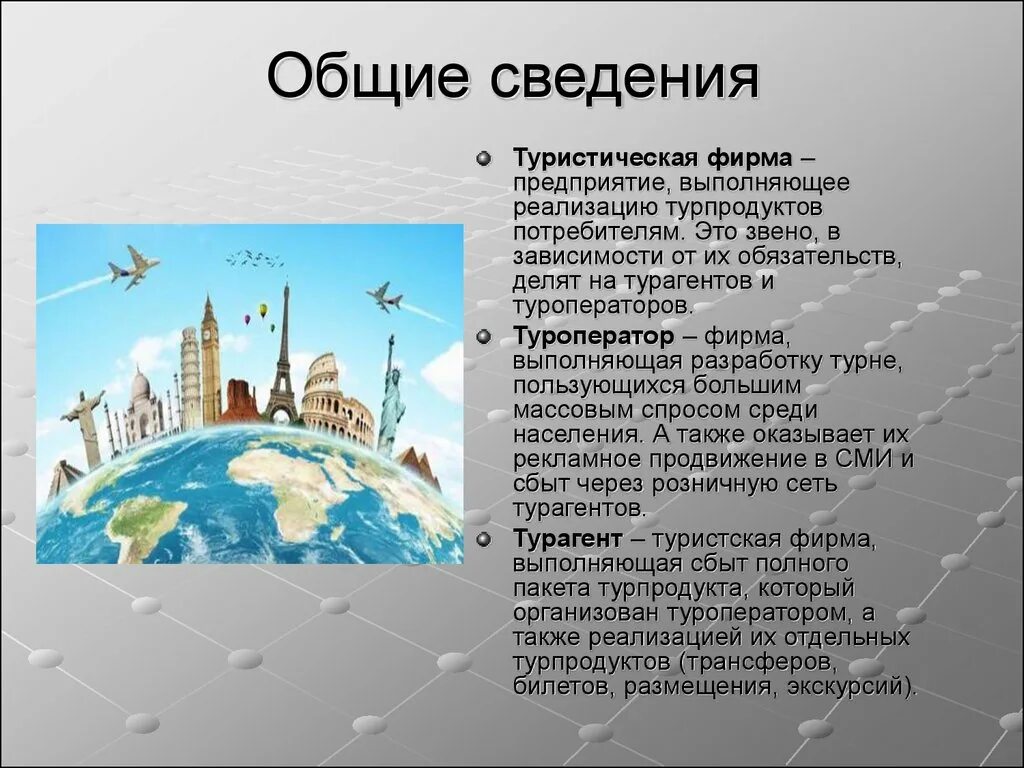 Общие сведения

Туристическая фирма – предприятие, выполняющее реализацию турпродуктов потребителям. Это звено, в зависимости от их обязательств, делят на турагентов и туроператоров.

Туроператор – фирма, выполняющая разработку турне, пользующихся большим массовым спросом среди населения. А также оказывает их рекламное продвижение в СМИ и сбыт через розничную сеть турагентов.

Турагент – туристская фирма, выполняющая сбыт полного пакета турпродукта, который организован туроператором, а также реализацией их отдельных турпродуктов (трансферов, билетов, размещения, экскурсий).